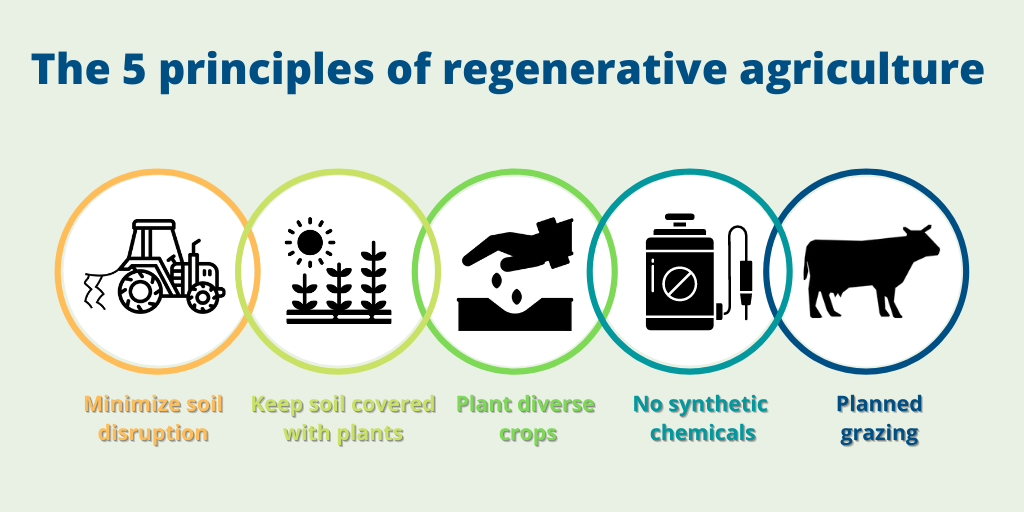 The 5 principles of regenerative agriculture

Minimize soil disruption

Keep soil covered with plants

Plant diverse crops

No synthetic chemicals

Planned grazing